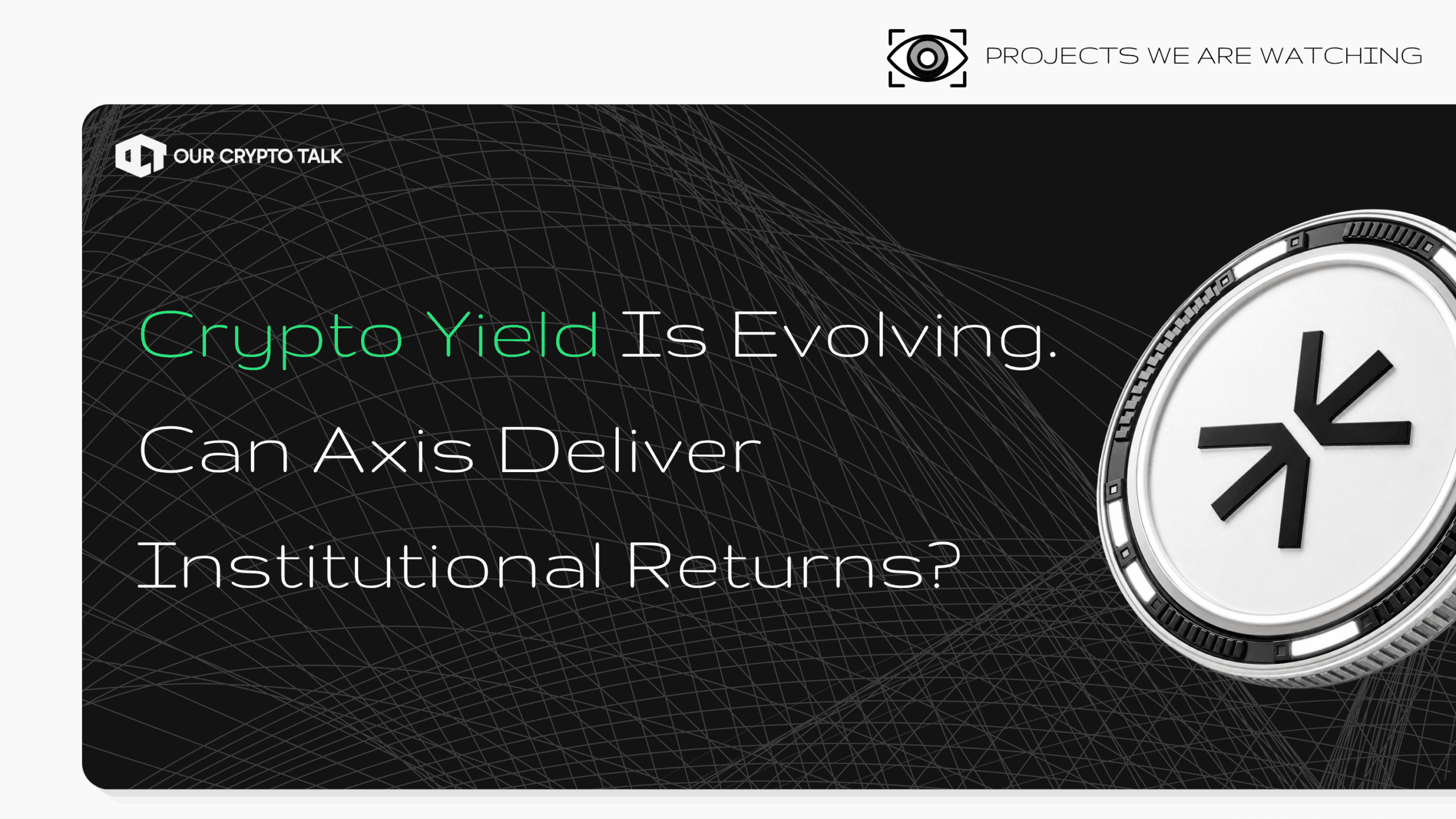 PROJECTS WE ARE WATCHING

OUR CRYPTO TALK

Crypto Yield Is Evolving. Can Axis Deliver Institutional Returns?